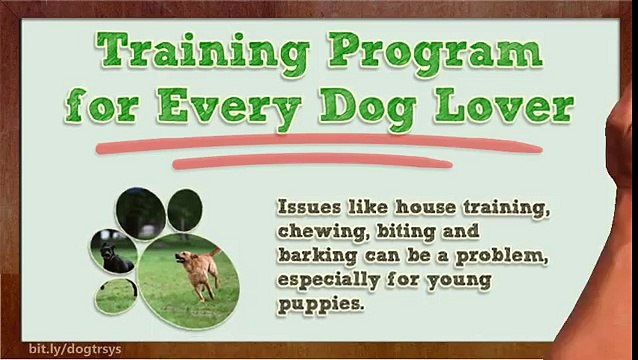 Training Program for Every Dog Lover

Issues like house training, chewing, biting and barking can be a problem, especially for young puppies.

bit.ly/dogtrsys